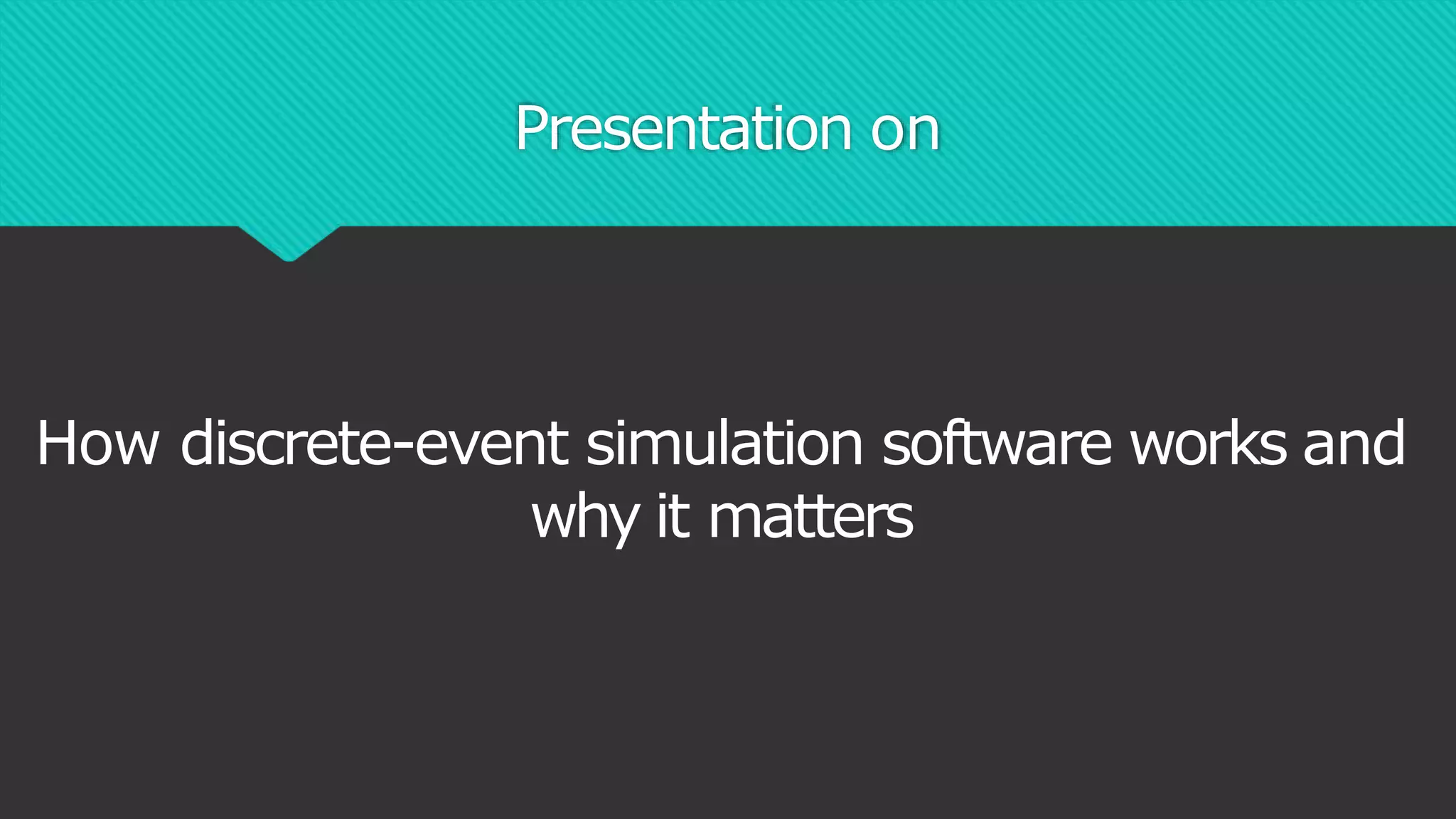 Presentation on

How discrete-event simulation software works and why it matters